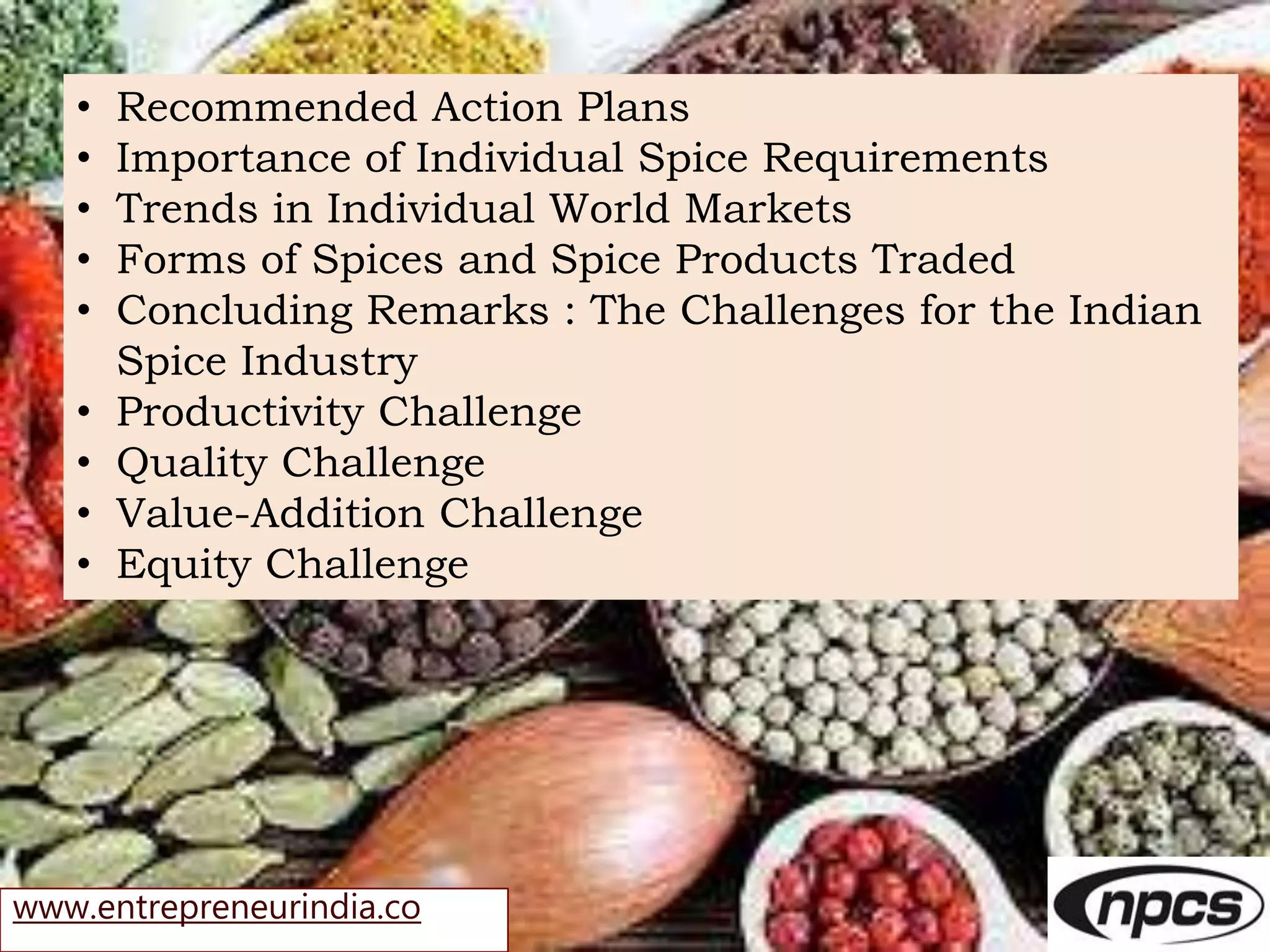 • Recommended Action Plans
• Importance of Individual Spice Requirements
• Trends in Individual World Markets
• Forms of Spices and Spice Products Traded
• Concluding Remarks : The Challenges for the Indian Spice Industry
• Productivity Challenge
• Quality Challenge
• Value-Addition Challenge
• Equity Challenge

www.entrepreneurindia.co

npcs